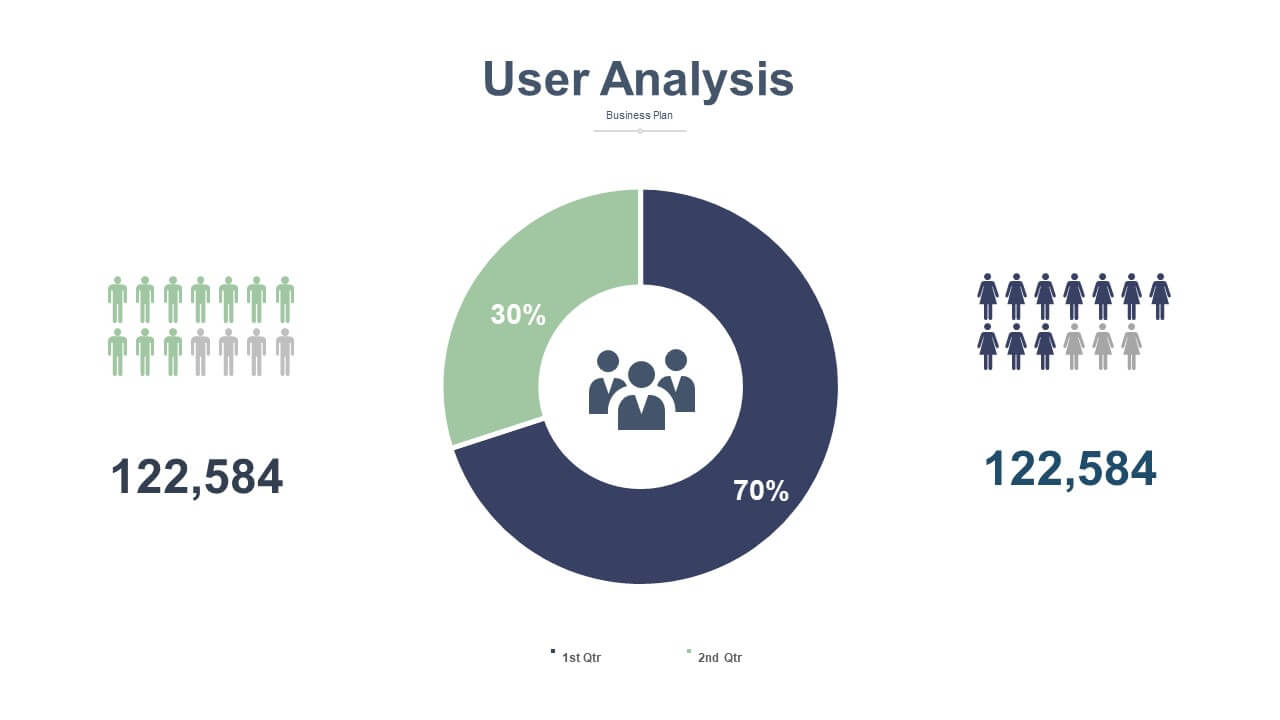 User Analysis

Business Plan

122,584

30%

70%

122,584

1st Qtr 2nd Qtr